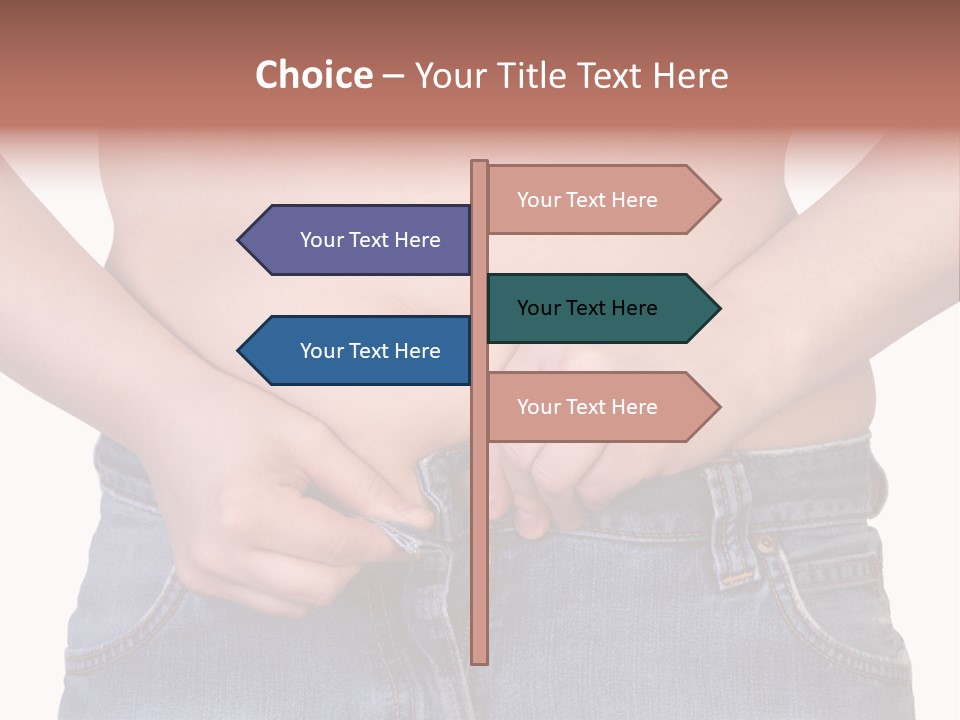 Choice – Your Title Text Here

Your Text Here

Your Text Here

Your Text Here

Your Text Here

Your Text Here